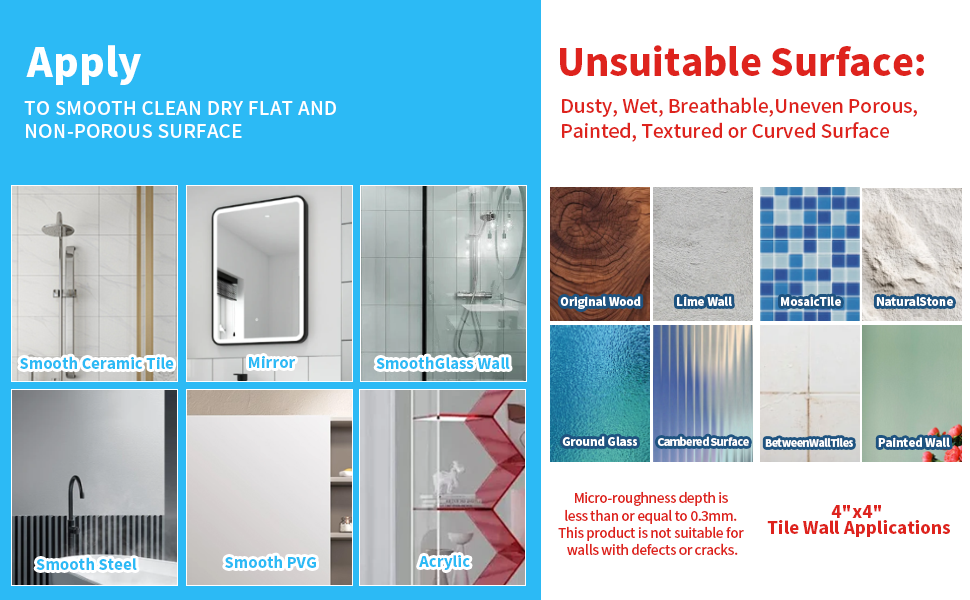 Apply
TO SMOOTH CLEAN DRY FLAT AND NON-POROUS SURFACE

Smooth Ceramic Tile
Mirror
SmoothGlass Wall
Smooth Steel
Smooth PVG
Acrylic

Unsuitable Surface:
Dusty, Wet, Breathable,Uneven Porous, Painted, Textured or Curved Surface

Original Wood
Lime Wall
MosaicTile
NaturalStone
Ground Glass
Cambered Surface
BetweenWallTiles
Painted Wall

Micro-roughness depth is less than or equal to 0.3mm. This product is not suitable for walls with defects or cracks.

4"x4"
Tile Wall Applications